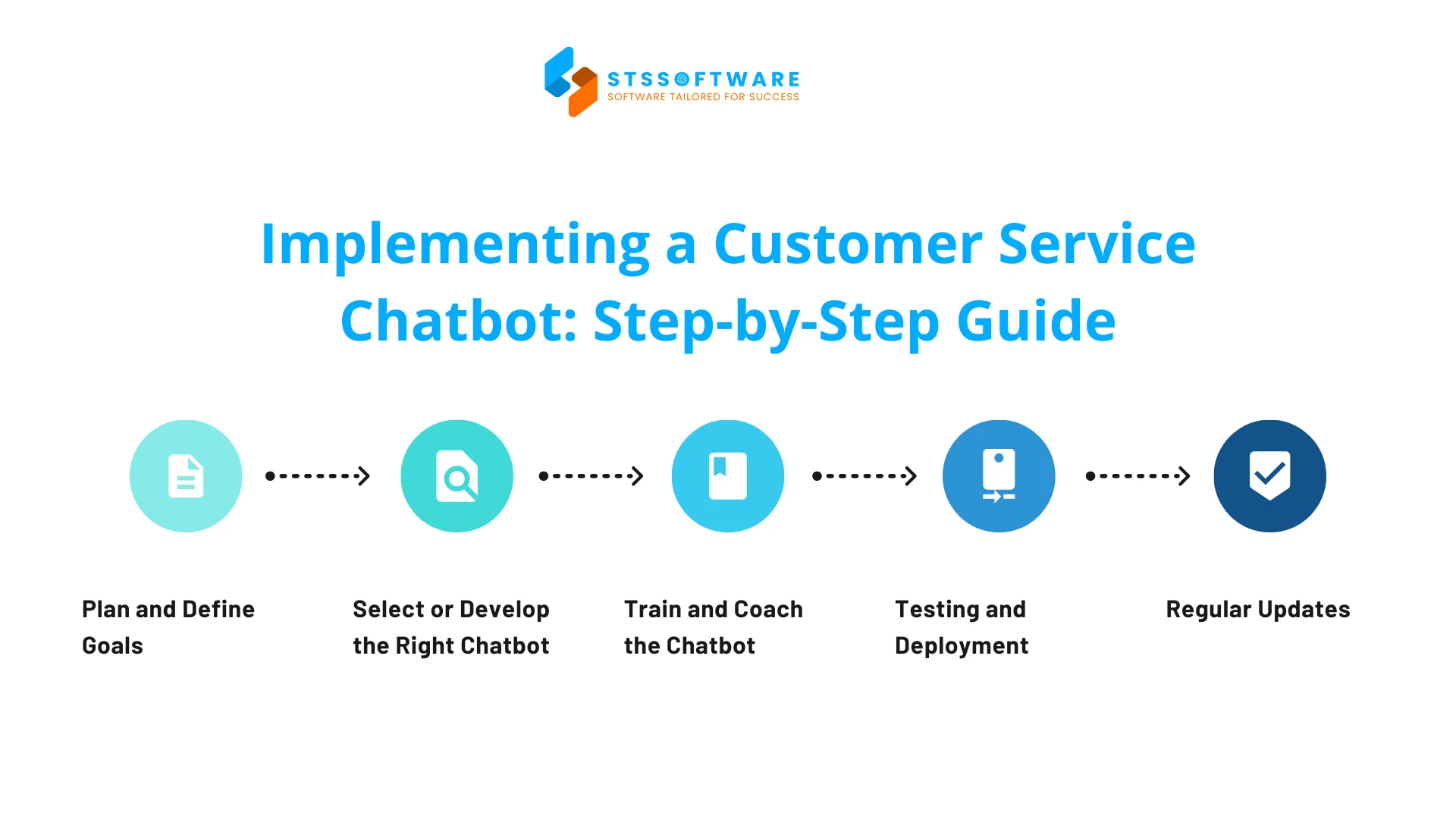 STSSOFTWARE
SOFTWARE TAILORED FOR SUCCESS

Implementing a Customer Service Chatbot: Step-by-Step Guide

Plan and Define Goals

Select or Develop the Right Chatbot

Train and Coach the Chatbot

Testing and Deployment

Regular Updates